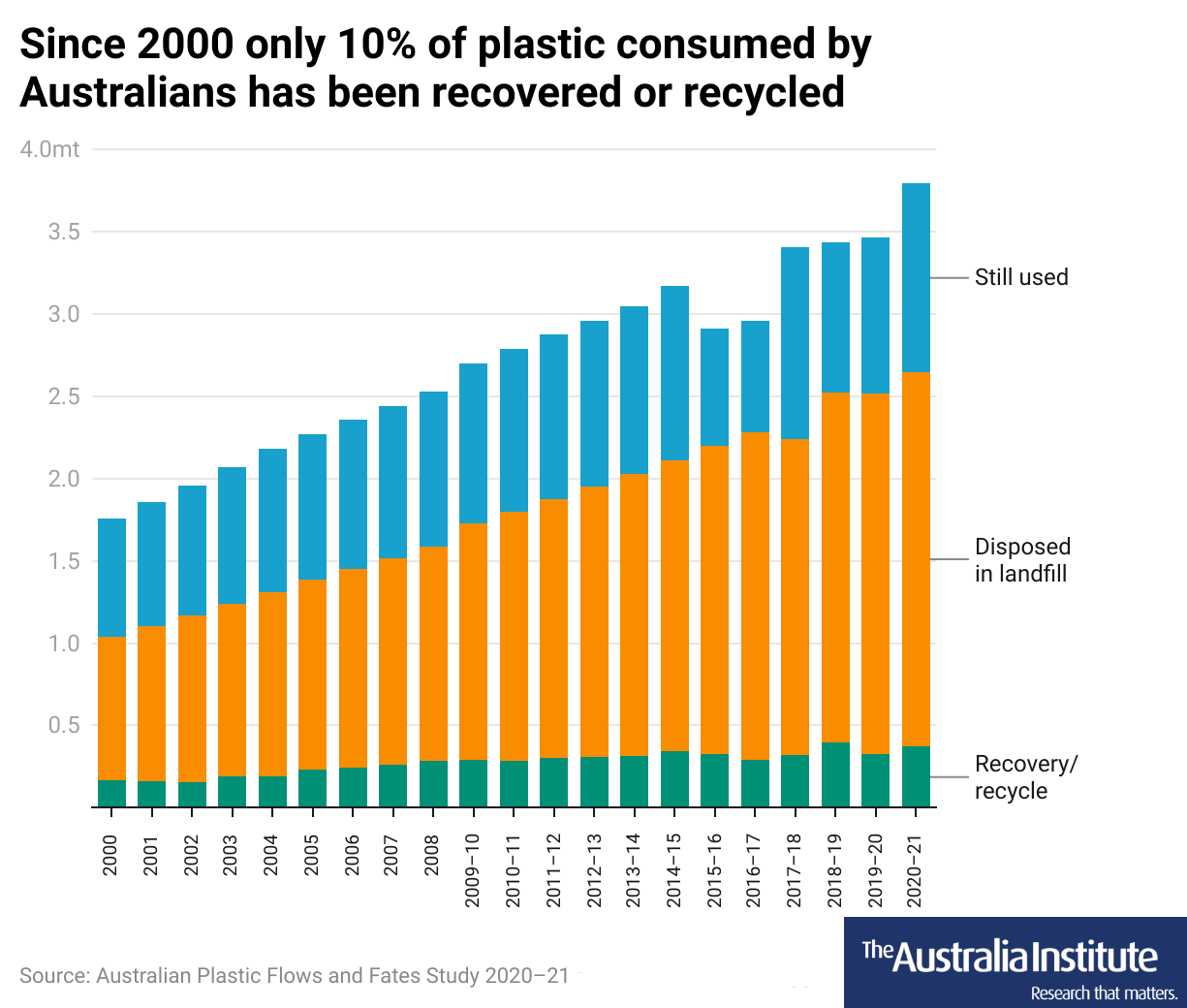 Since 2000 only 10% of plastic consumed by Australians has been recovered or recycled

4.0mt
3.5
3.0
2.5
2.0
1.5
1.0
0.5

Still used

Disposed in landfill

Recovery/ recycle

2000
2001
2002
2003
2004
2005
2006
2007
2008
2009–10
2010–11
2011–12
2012–13
2013–14
2014–15
2015–16
2016–17
2017–18
2018–19
2019–20
2020–21

Source: Australian Plastic Flows and Fates Study 2020–21

The Australia Institute
Research that matters.